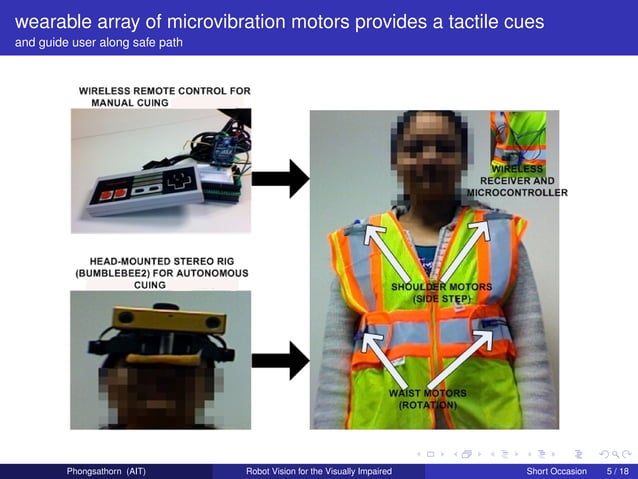 wearable array of microvibration motors provides a tactile cues
and guide user along safe path

WIRELESS REMOTE CONTROL FOR MANUAL CUING

HEAD-MOUNTED STEREO RIG (BUMBLEBEE2) FOR AUTONOMOUS CUING

WIRELESS RECEIVER AND MICROCONTROLLER

SHOULDER MOTORS (SIDE STEP)

WAIST MOTORS (ROTATION)

Phongsathorn (AIT) Robot Vision for the Visually Impaired Short Occasion 5 / 18